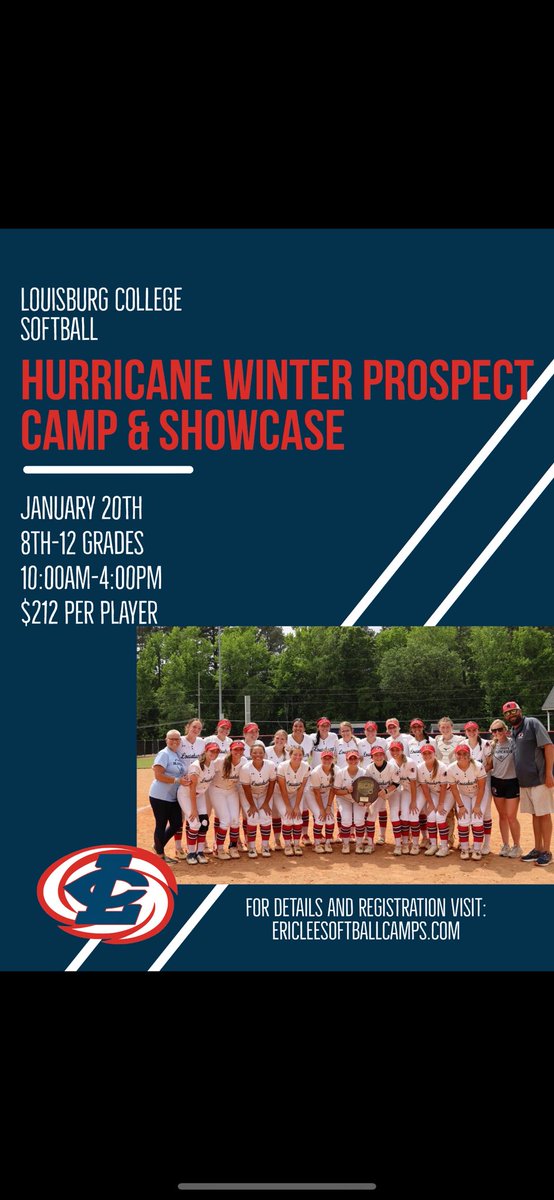 LOUISBURG COLLEGE
SOFTBALL

HURRICANE WINTER PROSPECT CAMP & SHOWCASE

JANUARY 20TH
8TH-12 GRADES
10:00AM-4:00PM
$212 PER PLAYER

LC

FOR DETAILS AND REGISTRATION VISIT:
ERICLEESOFTBALLCAMPS.COM